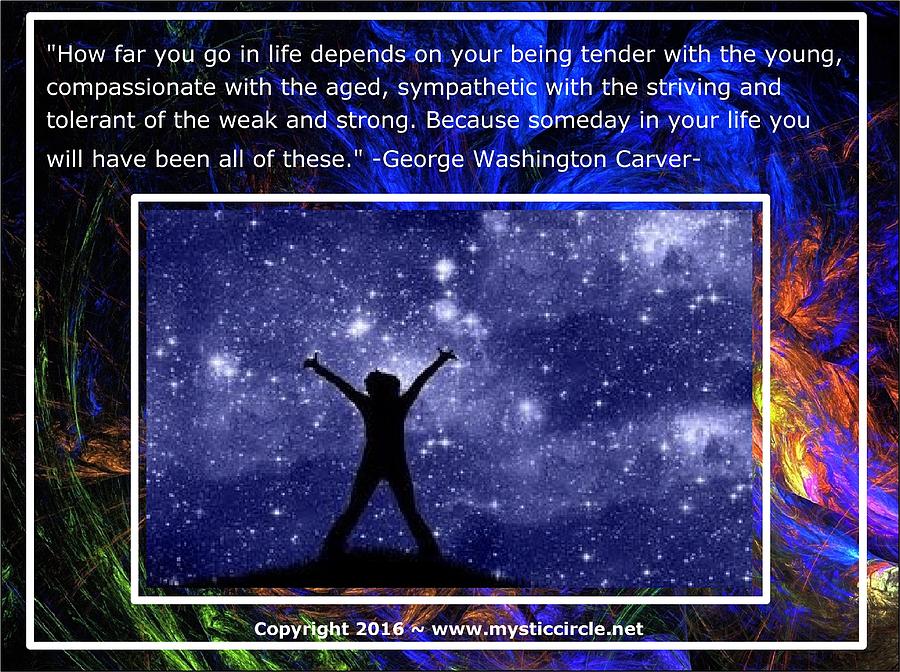 "How far you go in life depends on your being tender with the young, compassionate with the aged, sympathetic with the striving and tolerant of the weak and strong. Because someday in your life you will have been all of these." -George Washington Carver-

Copyright 2016 ~ www.mysticcircle.net